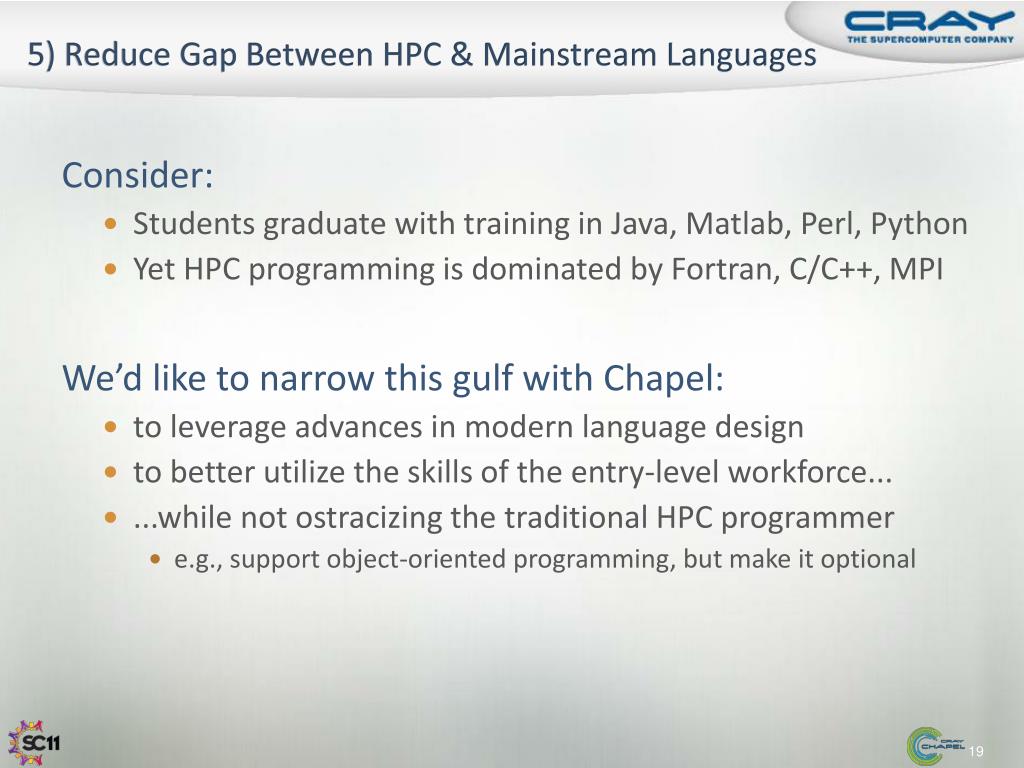 5) Reduce Gap Between HPC & Mainstream Languages

CRAY
THE SUPERCOMPUTER COMPANY

Consider:
• Students graduate with training in Java, Matlab, Perl, Python
• Yet HPC programming is dominated by Fortran, C/C++, MPI

We'd like to narrow this gulf with Chapel:
• to leverage advances in modern language design
• to better utilize the skills of the entry-level workforce...
• ...while not ostracizing the traditional HPC programmer
  • e.g., support object-oriented programming, but make it optional

SC11

CRAY CHAPEL

19